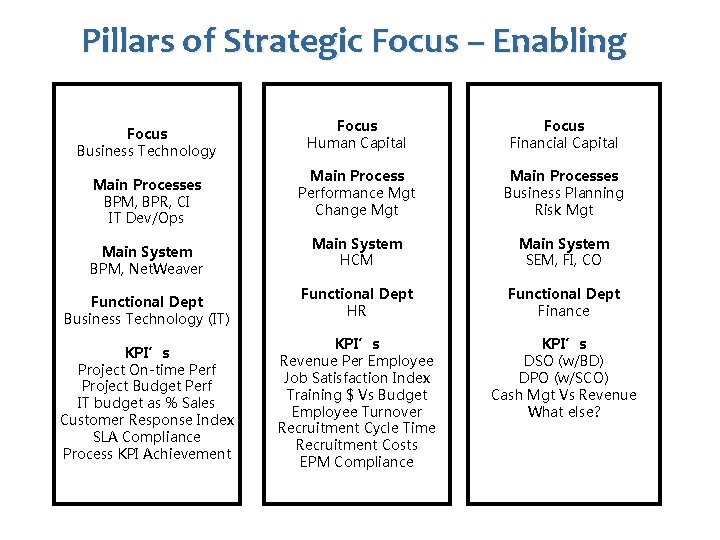 Pillars of Strategic Focus – Enabling

Focus
Business Technology

Main Processes
BPM, BPR, CI
IT Dev/Ops

Main System
BPM, NetWeaver

Functional Dept
Business Technology (IT)

KPI's
Project On-time Perf
Project Budget Perf
IT budget as % Sales
Customer Response Index
SLA Compliance
Process KPI Achievement

Focus
Human Capital

Main Process
Performance Mgt
Change Mgt

Main System
HCM

Functional Dept
HR

KPI's
Revenue Per Employee
Job Satisfaction Index
Training $ Vs Budget
Employee Turnover
Recruitment Cycle Time
Recruitment Costs
EPM Compliance

Focus
Financial Capital

Main Processes
Business Planning
Risk Mgt

Main System
SEM, FI, CO

Functional Dept
Finance

KPI's
DSO (w/BD)
DPO (w/SCO)
Cash Mgt Vs Revenue
What else?